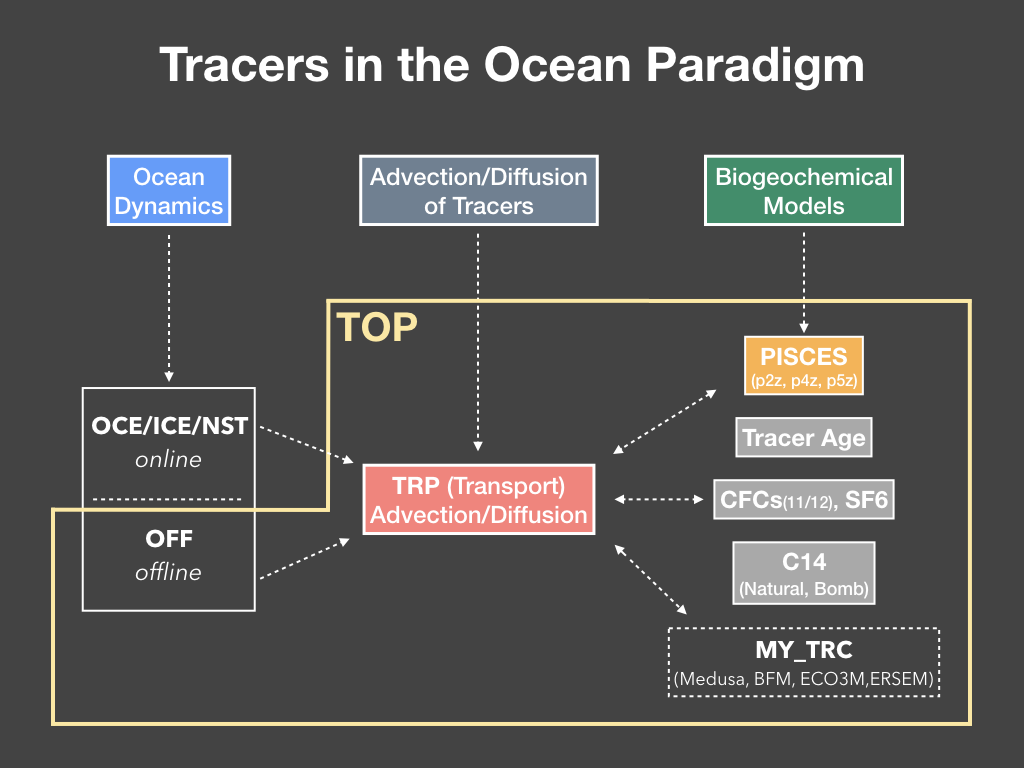 Tracers in the Ocean Paradigm

Ocean Dynamics

Advection/Diffusion of Tracers

Biogeochemical Models

TOP

OCE/ICE/NST
online

OFF
offline

TRP (Transport)
Advection/Diffusion

PISCES
(p2z, p4z, p5z)

Tracer Age

CFCs(11/12), SF6

C14
(Natural, Bomb)

MY_TRC
(Medusa, BFM, ECO3M,ERSEM)